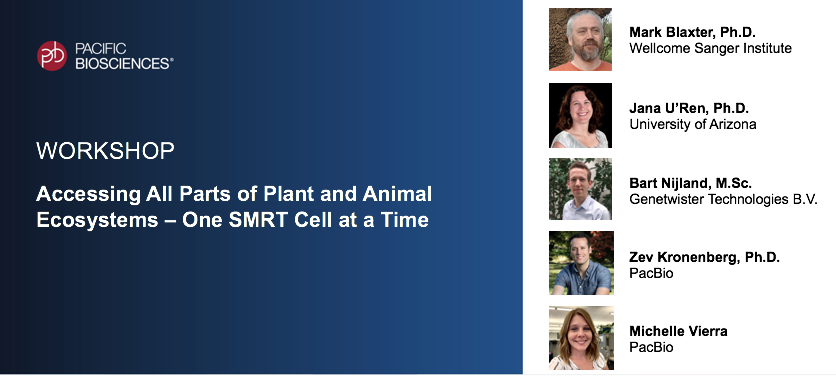 PACIFIC BIOSCIENCES®

WORKSHOP

Accessing All Parts of Plant and Animal Ecosystems – One SMRT Cell at a Time

Mark Blaxter, Ph.D.
Wellcome Sanger Institute

Jana U'Ren, Ph.D.
University of Arizona

Bart Nijland, M.Sc.
Genetwister Technologies B.V.

Zev Kronenberg, Ph.D.
PacBio

Michelle Vierra
PacBio